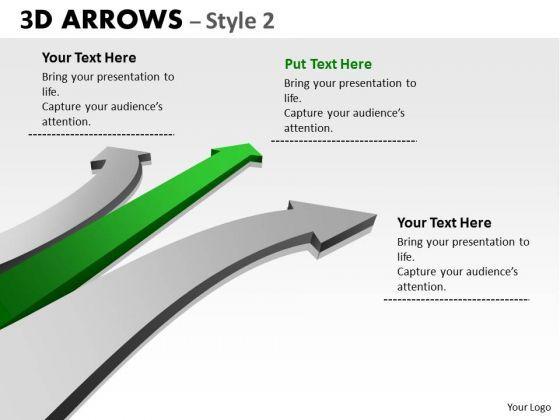 3D ARROWS – Style 2

Your Text Here
Bring your presentation to life.
Capture your audience's attention.

Put Text Here
Bring your presentation to life.
Capture your audience's attention.

Your Text Here
Bring your presentation to life.
Capture your audience's attention.

Your Logo